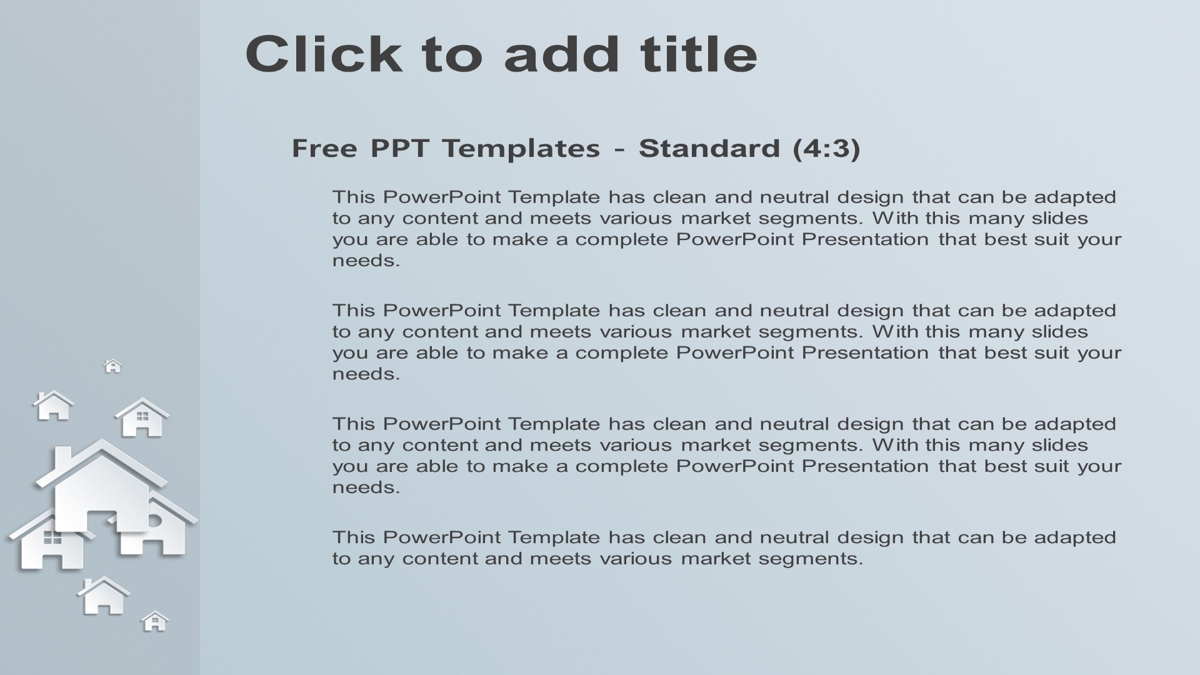 Click to add title

Free PPT Templates - Standard (4:3)

This PowerPoint Template has clean and neutral design that can be adapted to any content and meets various market segments. With this many slides you are able to make a complete PowerPoint Presentation that best suit your needs.

This PowerPoint Template has clean and neutral design that can be adapted to any content and meets various market segments. With this many slides you are able to make a complete PowerPoint Presentation that best suit your needs.

This PowerPoint Template has clean and neutral design that can be adapted to any content and meets various market segments. With this many slides you are able to make a complete PowerPoint Presentation that best suit your needs.

This PowerPoint Template has clean and neutral design that can be adapted to any content and meets various market segments.